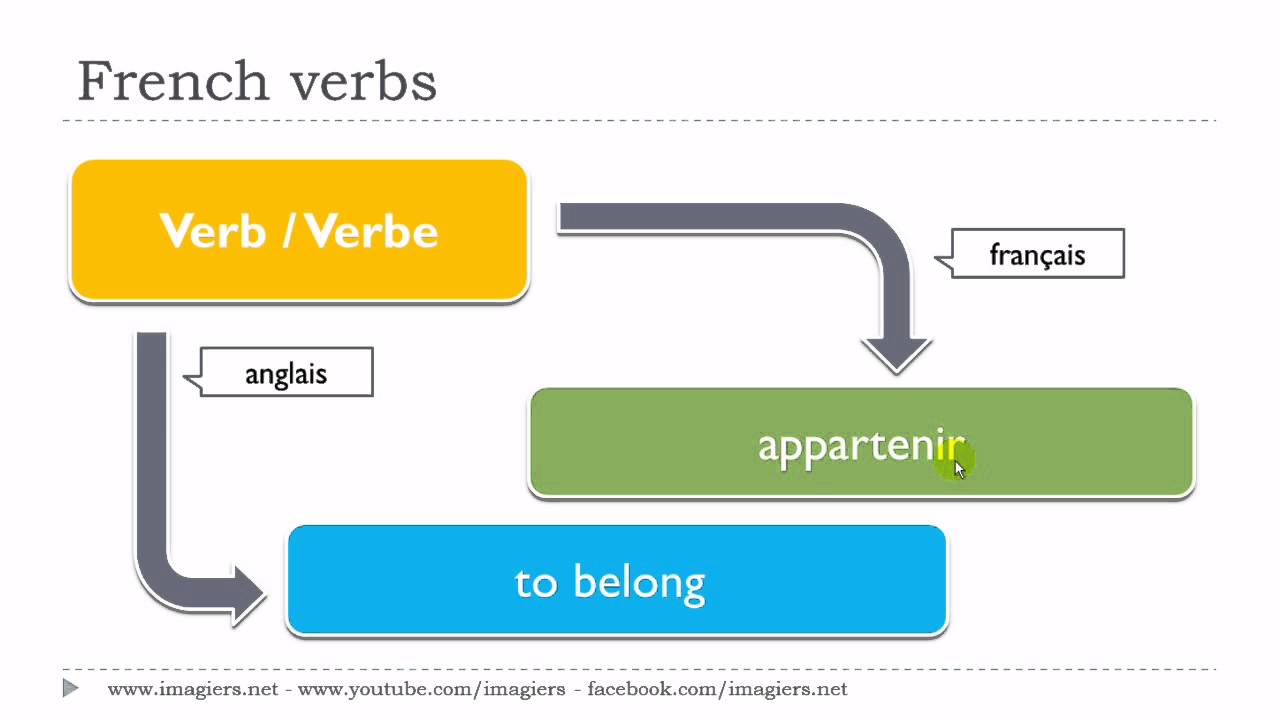 French verbs

Verb / Verbe

français

anglais

appartenir

to belong

www.imagiers.net - www.youtube.com/imagiers - facebook.com/imagiers.net